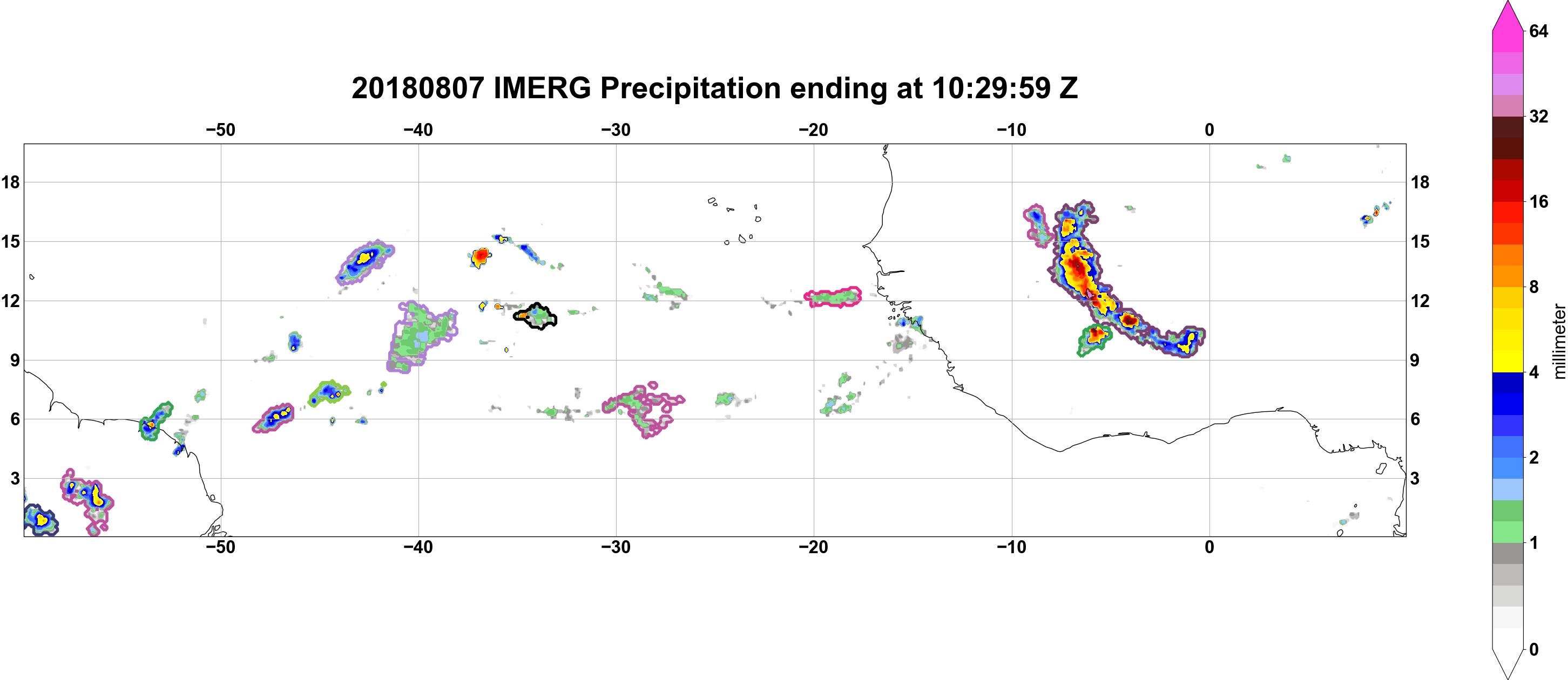 20180807 IMERG Precipitation ending at 10:29:59 Z

−50 −40 −30 −20 −10 0

18
15
12
9
6
3

18
15
12
9
6
3

−50 −40 −30 −20 −10 0

64
32
16
8
4
2
1
0
millimeter